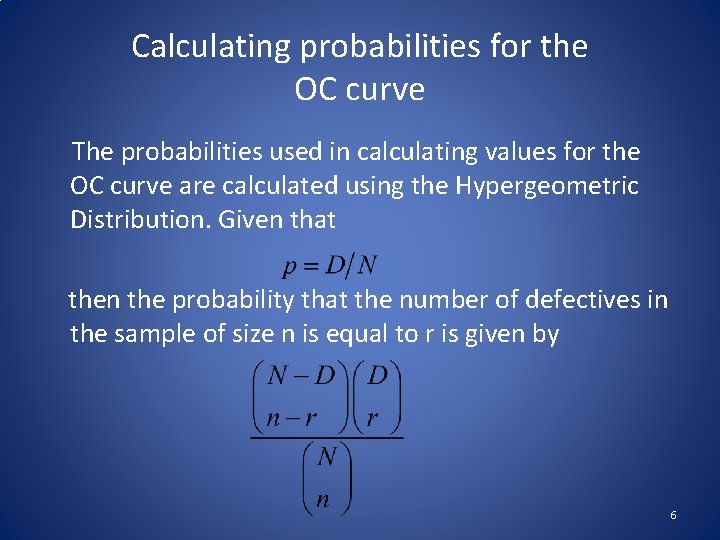 Calculating probabilities for the OC curve

The probabilities used in calculating values for the OC curve are calculated using the Hypergeometric Distribution. Given that

$p = D/N$

then the probability that the number of defectives in the sample of size n is equal to r is given by

$\frac{\binom{N-D}{n-r}\binom{D}{r}}{\binom{N}{n}}$

6